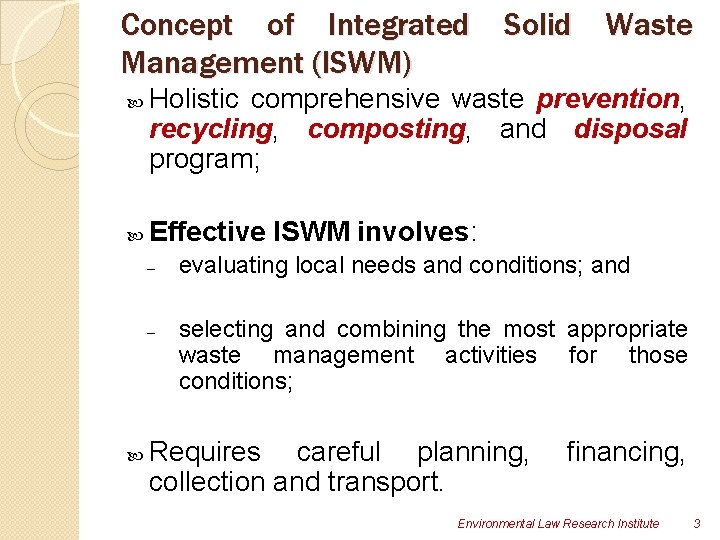 Concept of Integrated Solid Waste Management (ISWM)

Holistic comprehensive waste prevention, recycling, composting, and disposal program;

Effective ISWM involves:

– evaluating local needs and conditions; and

– selecting and combining the most appropriate waste management activities for those conditions;

Requires careful planning, financing, collection and transport.

Environmental Law Research Institute 3